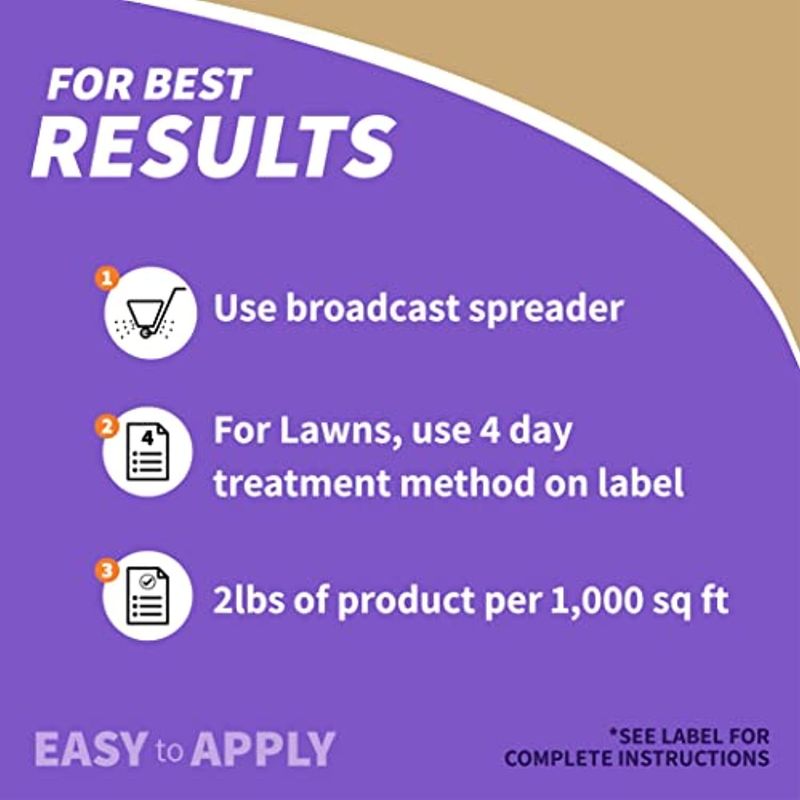 FOR BEST
RESULTS

1 Use broadcast spreader

2 4 For Lawns, use 4 day treatment method on label

3 2lbs of product per 1,000 sq ft

EASY to APPLY

*SEE LABEL FOR COMPLETE INSTRUCTIONS